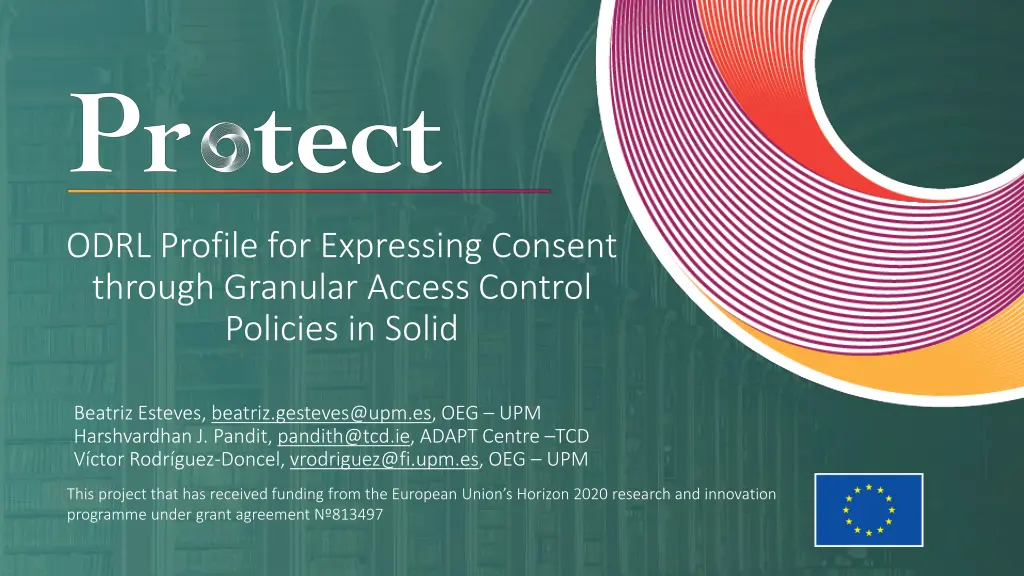 Protect

ODRL Profile for Expressing Consent through Granular Access Control Policies in Solid

Beatriz Esteves, beatriz.gesteves@upm.es, OEG – UPM
Harshvardhan J. Pandit, pandith@tcd.ie, ADAPT Centre –TCD
Víctor Rodríguez-Doncel, vrodriguez@fi.upm.es, OEG – UPM

This project that has received funding from the European Union's Horizon 2020 research and innovation programme under grant agreement Nº813497